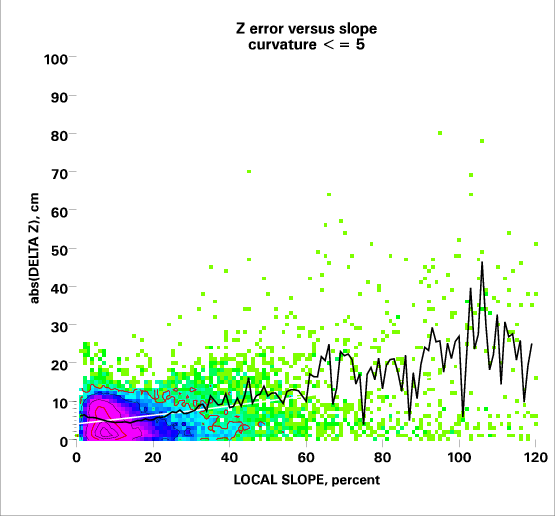 Z error versus slope
curvature < = 5

100
90
80
70
60
50
40
30
20
10
0

abs(DELTA Z), cm

0
20
40
60
80
100
120

LOCAL SLOPE, percent